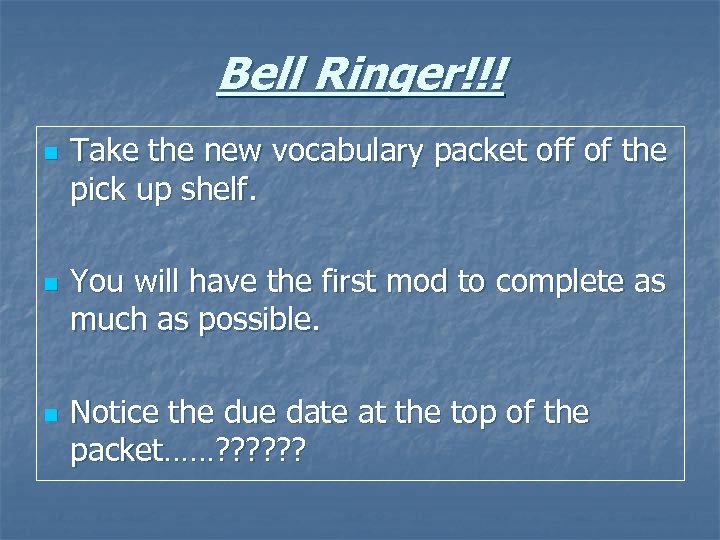 Bell Ringer!!!

Take the new vocabulary packet off of the pick up shelf.

You will have the first mod to complete as much as possible.

Notice the due date at the top of the packet……??????